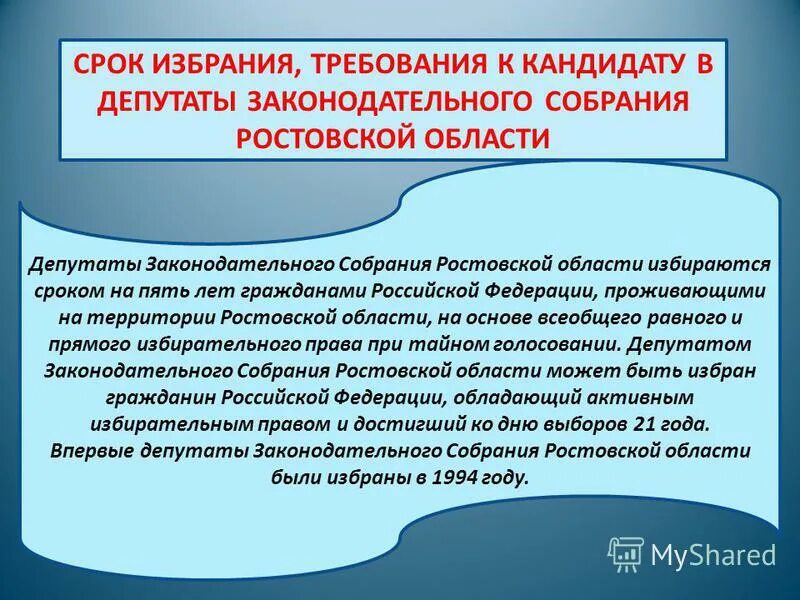 СРОК ИЗБРАНИЯ, ТРЕБОВАНИЯ К КАНДИДАТУ В ДЕПУТАТЫ ЗАКОНОДАТЕЛЬНОГО СОБРАНИЯ РОСТОВСКОЙ ОБЛАСТИ

Депутаты Законодательного Собрания Ростовской области избираются сроком на пять лет гражданами Российской Федерации, проживающими на территории Ростовской области, на основе всеобщего равного и прямого избирательного права при тайном голосовании. Депутатом Законодательного Собрания Ростовской области может быть избран гражданин Российской Федерации, обладающий активным избирательным правом и достигший ко дню выборов 21 года. Впервые депутаты Законодательного Собрания Ростовской области были избраны в 1994 году.

MyShared